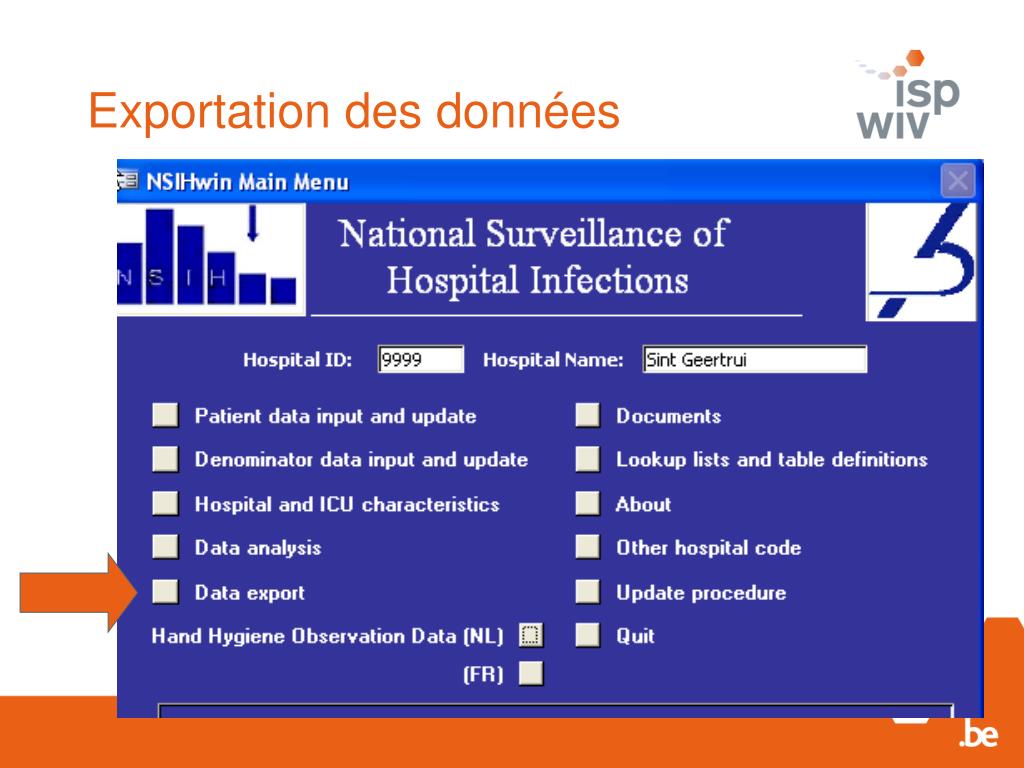 Exportation des données

isp
wiv

NSIHwin Main Menu

N S I H

National Surveillance of Hospital Infections

Hospital ID: 9999 Hospital Name: Sint Geertrui

Patient data input and update

Denominator data input and update

Hospital and ICU characteristics

Data analysis

Data export

Hand Hygiene Observation Data (NL)

(FR)

Documents

Lookup lists and table definitions

About

Other hospital code

Update procedure

Quit

.be